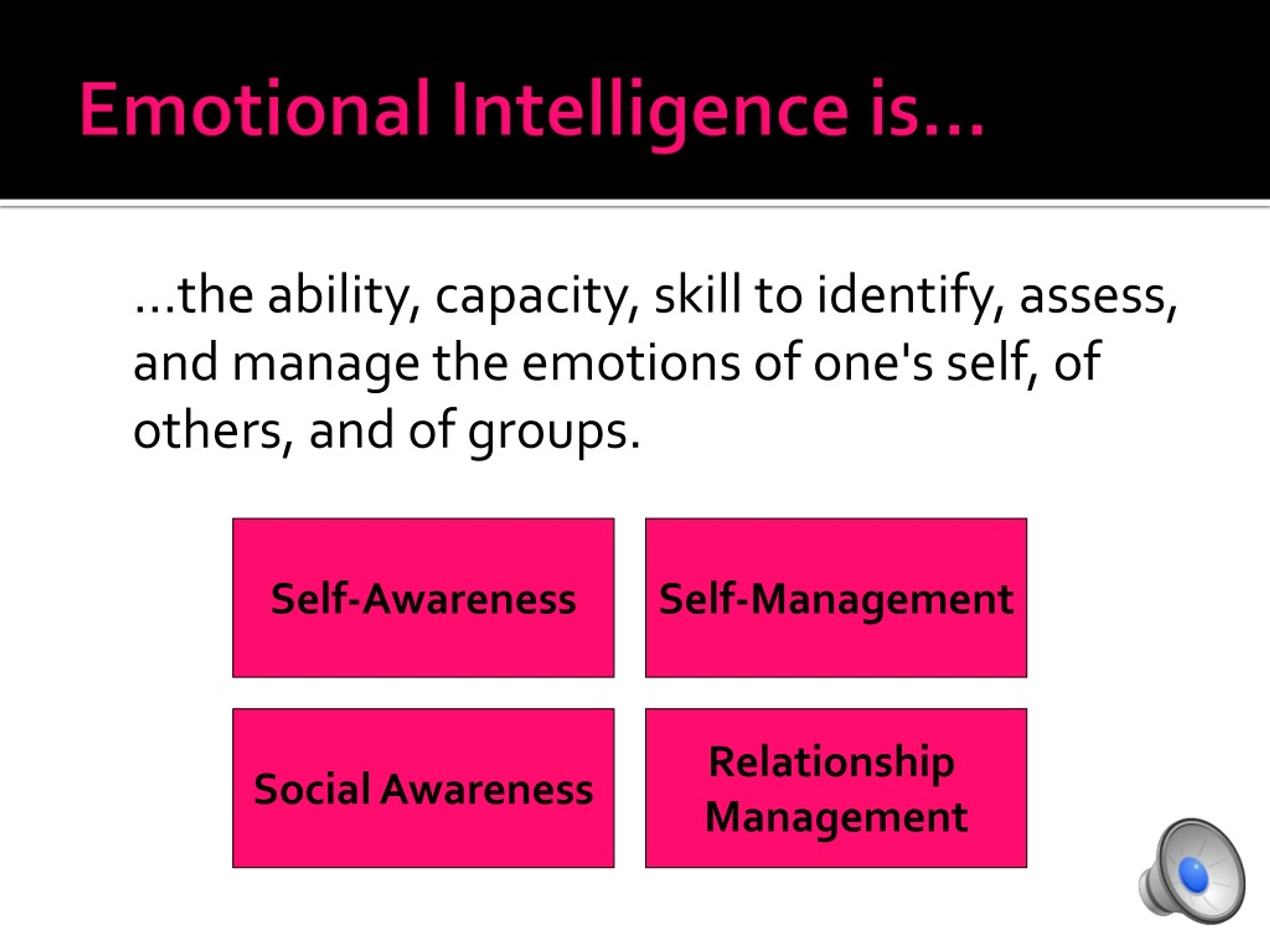 Emotional Intelligence is…

…the ability, capacity, skill to identify, assess, and manage the emotions of one's self, of others, and of groups.

Self-Awareness

Self-Management

Social Awareness

Relationship Management